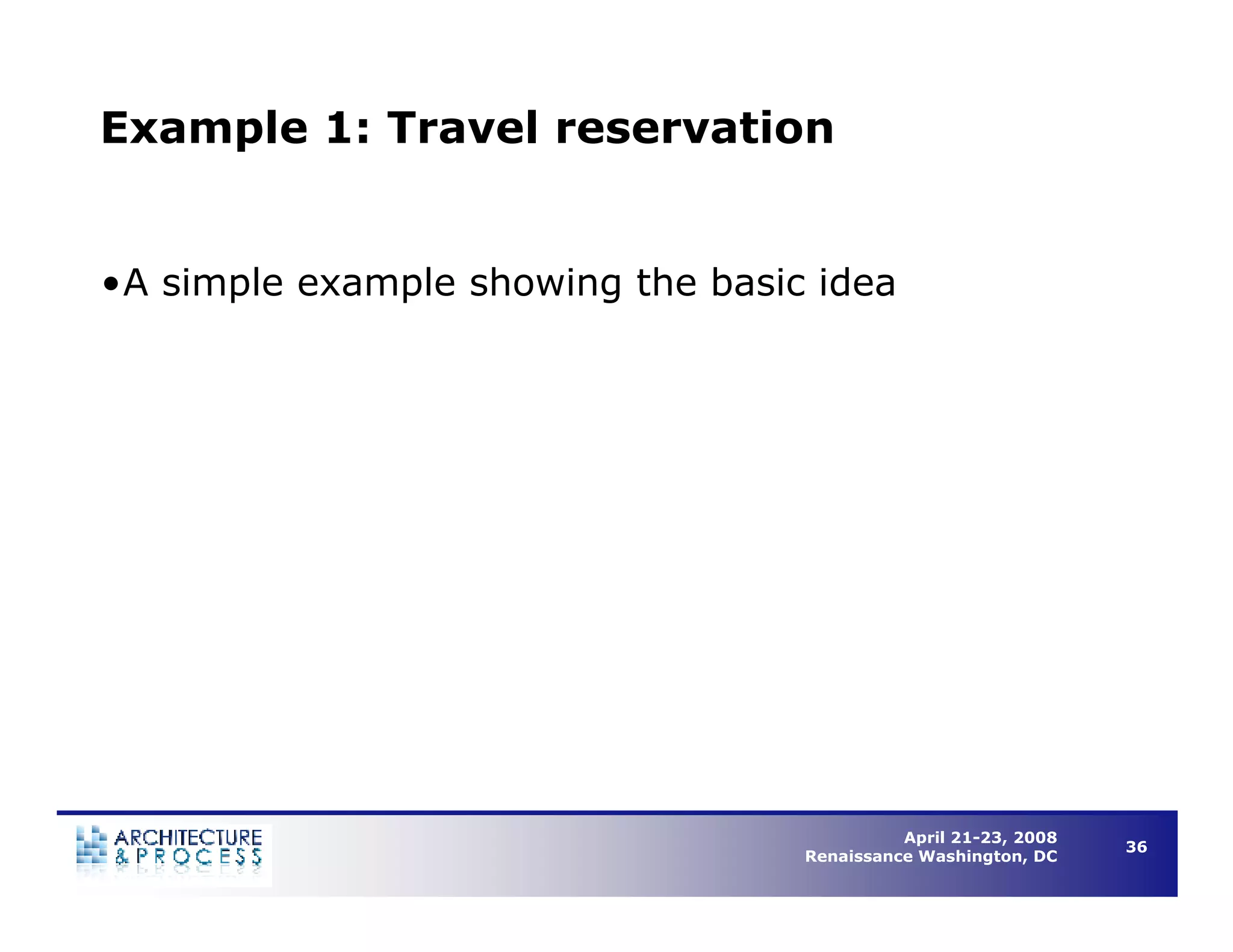 Example 1: Travel reservation

•A simple example showing the basic idea

ARCHITECTURE & PROCESS

April 21-23, 2008
Renaissance Washington, DC

36